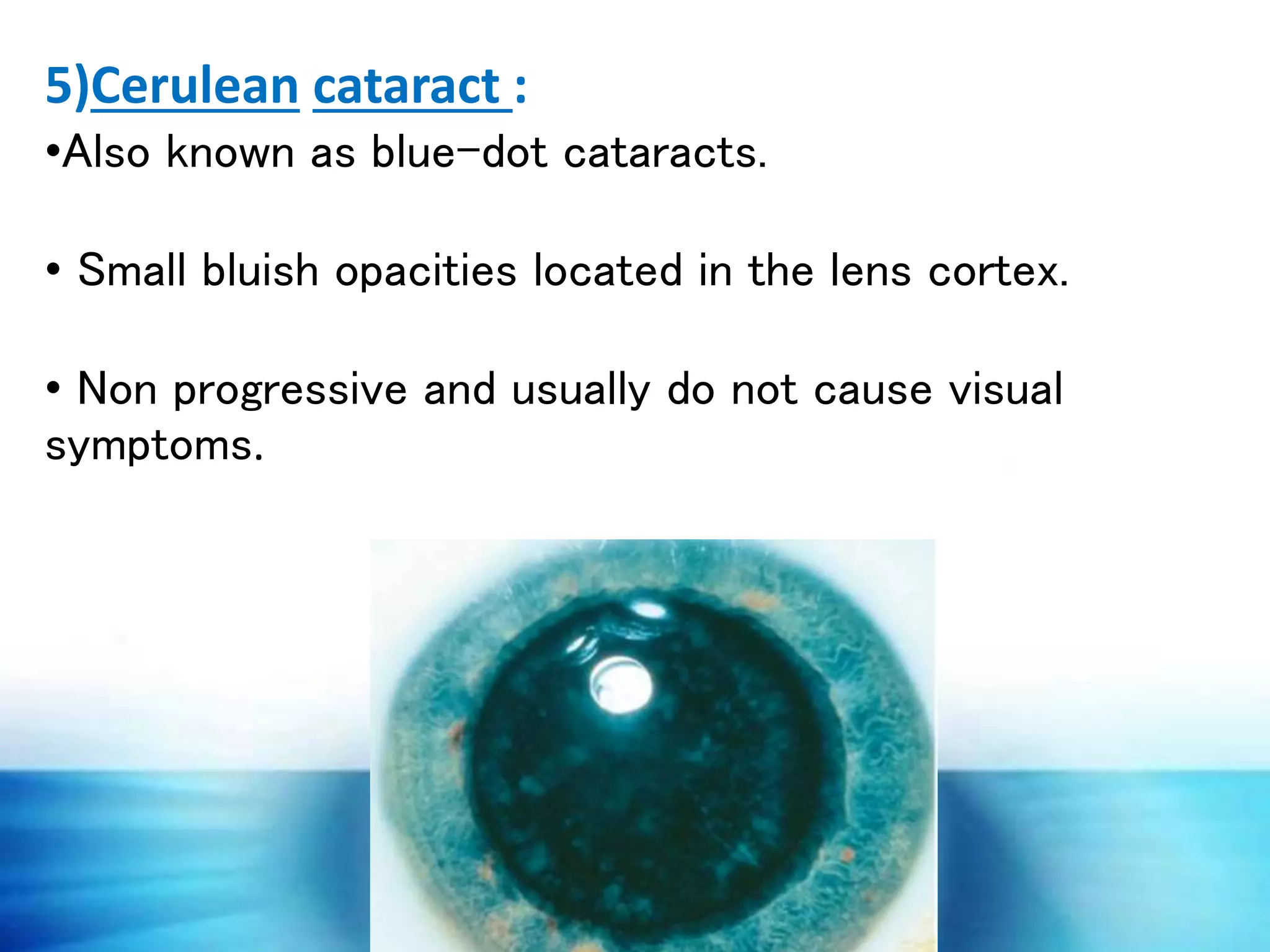 5)Cerulean cataract :

•Also known as blue-dot cataracts.

• Small bluish opacities located in the lens cortex.

• Non progressive and usually do not cause visual symptoms.